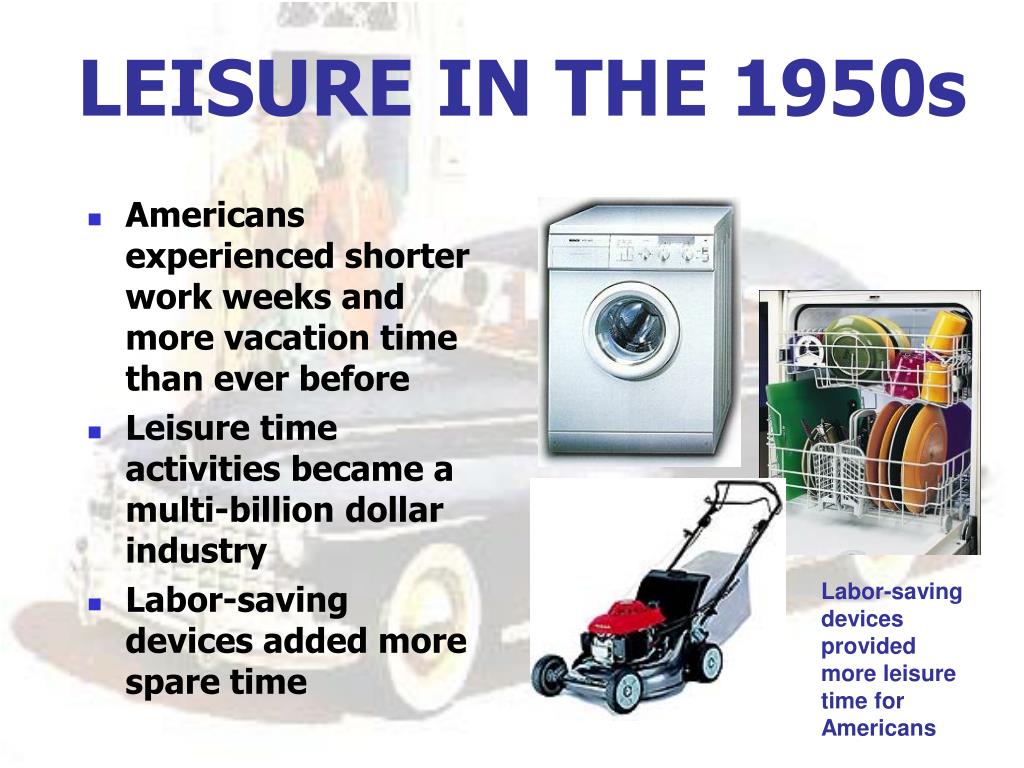 LEISURE IN THE 1950s

- Americans experienced shorter work weeks and more vacation time than ever before
- Leisure time activities became a multi-billion dollar industry
- Labor-saving devices added more spare time

Labor-saving devices provided more leisure time for Americans